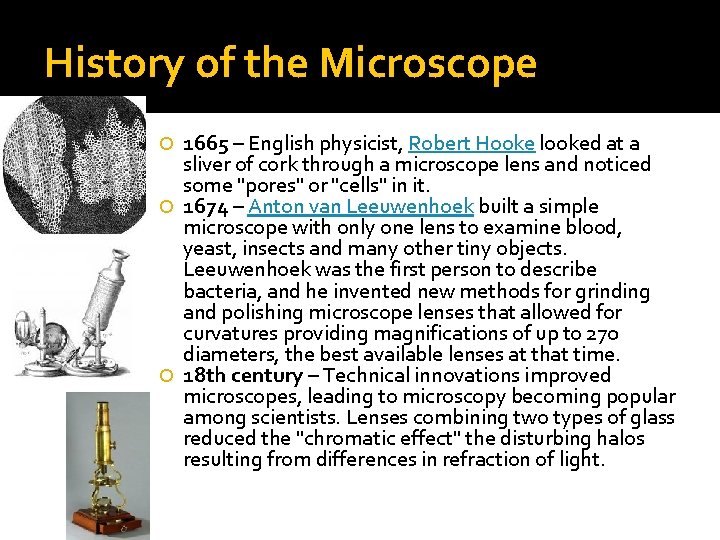 History of the Microscope

1665 – English physicist, Robert Hooke looked at a sliver of cork through a microscope lens and noticed some "pores" or "cells" in it.

1674 – Anton van Leeuwenhoek built a simple microscope with only one lens to examine blood, yeast, insects and many other tiny objects. Leeuwenhoek was the first person to describe bacteria, and he invented new methods for grinding and polishing microscope lenses that allowed for curvatures providing magnifications of up to 270 diameters, the best available lenses at that time.

18th century – Technical innovations improved microscopes, leading to microscopy becoming popular among scientists. Lenses combining two types of glass reduced the "chromatic effect" the disturbing halos resulting from differences in refraction of light.